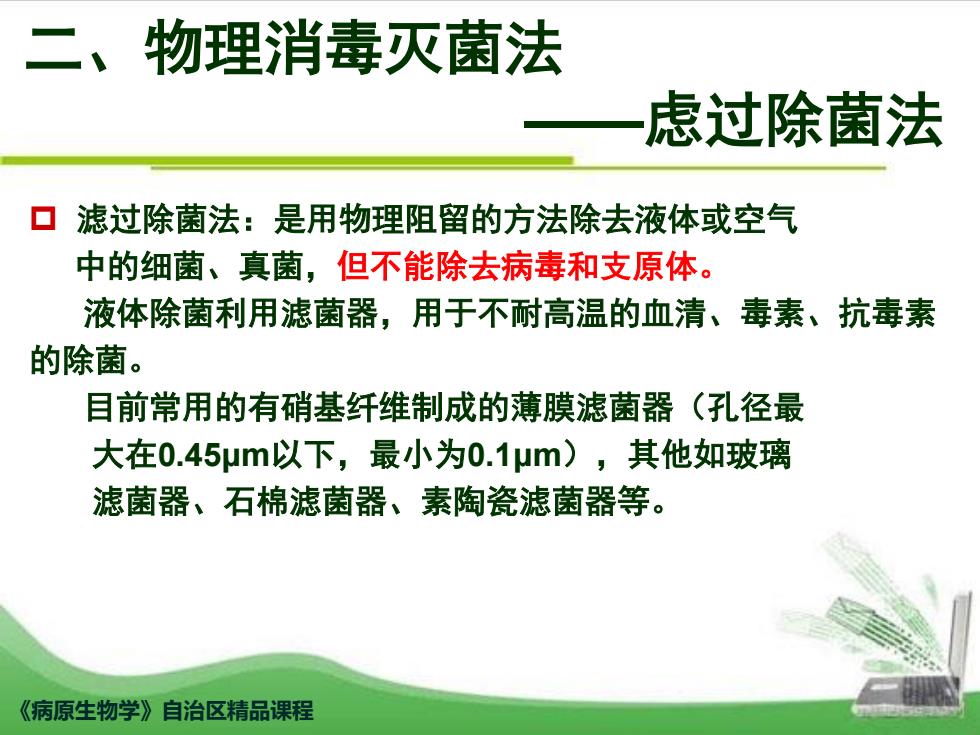 二、物理消毒灭菌法

——虑过除菌法

滤过除菌法：是用物理阻留的方法除去液体或空气中的细菌、真菌，但不能除去病毒和支原体。

液体除菌利用滤菌器，用于不耐高温的血清、毒素、抗毒素的除菌。

目前常用的有硝基纤维制成的薄膜滤菌器（孔径最大在0.45μm以下，最小为0.1μm），其他如玻璃滤菌器、石棉滤菌器、素陶瓷滤菌器等。

《病原生物学》自治区精品课程